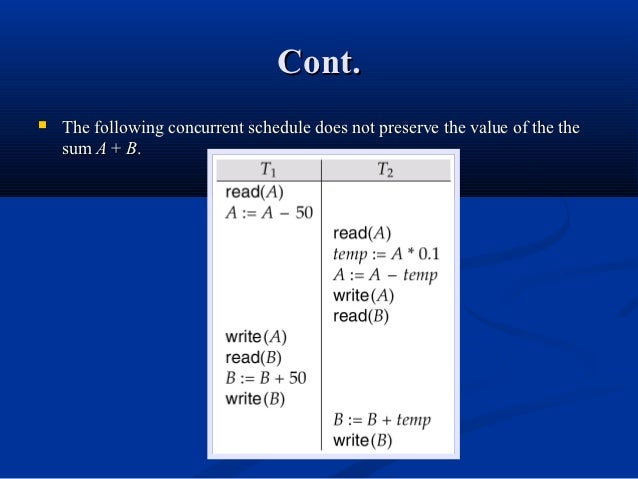 Cont.

The following concurrent schedule does not preserve the value of the the sum $A + B$.

| $T_1$ | $T_2$ |
|---|---|
| read($A$) | |
| $A := A - 50$ | |
| | read($A$) |
| | $temp := A * 0.1$ |
| | $A := A - temp$ |
| | write($A$) |
| | read($B$) |
| write($A$) | |
| read($B$) | |
| $B := B + 50$ | |
| write($B$) | |
| | $B := B + temp$ |
| | write($B$) |